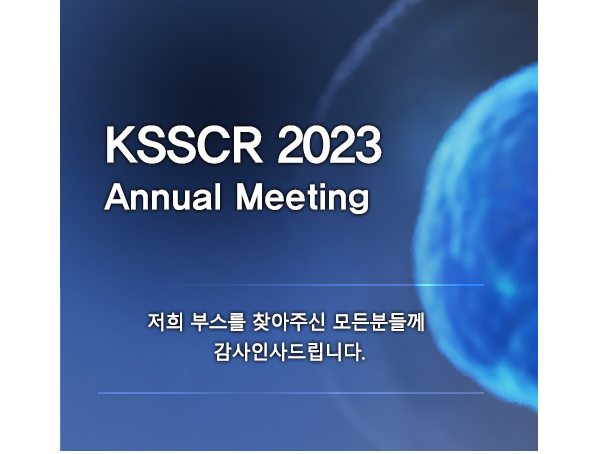 KSSCR 2023
Annual Meeting

저희 부스를 찾아주신 모든분들께
감사인사드립니다.